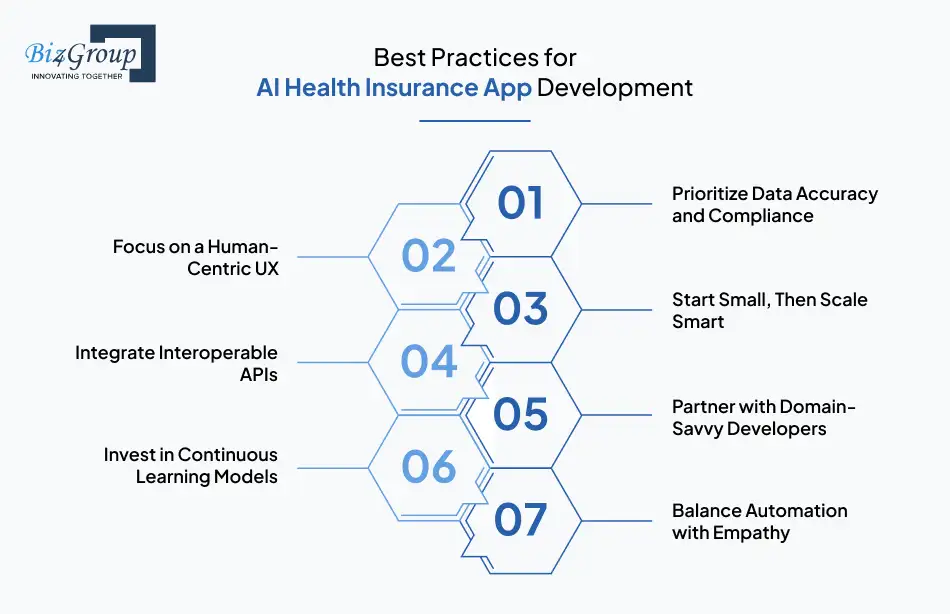 Biz4Group
INNOVATING TOGETHER

Best Practices for
AI Health Insurance App Development

01
Prioritize Data Accuracy and Compliance

02
Focus on a Human-Centric UX

03
Start Small, Then Scale Smart

04
Integrate Interoperable APIs

05
Partner with Domain-Savvy Developers

06
Invest in Continuous Learning Models

07
Balance Automation with Empathy